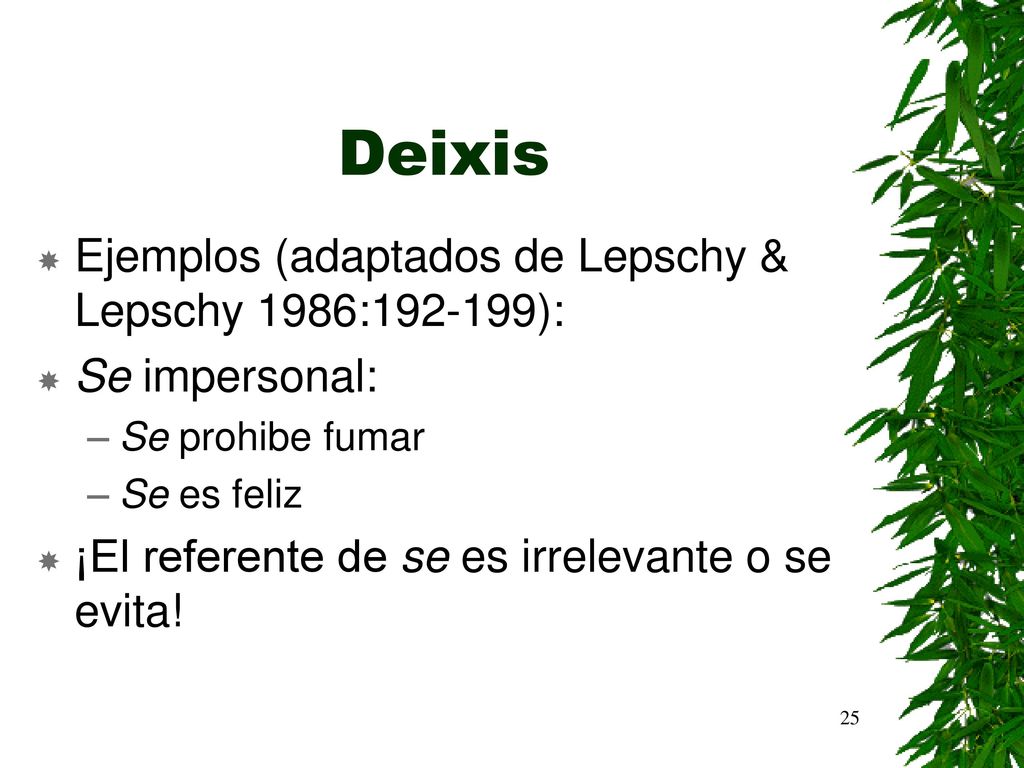 Deixis

Ejemplos (adaptados de Lepschy & Lepschy 1986:192-199):

Se impersonal:

– Se prohibe fumar

– Se es feliz

¡El referente de se es irrelevante o se evita!

25